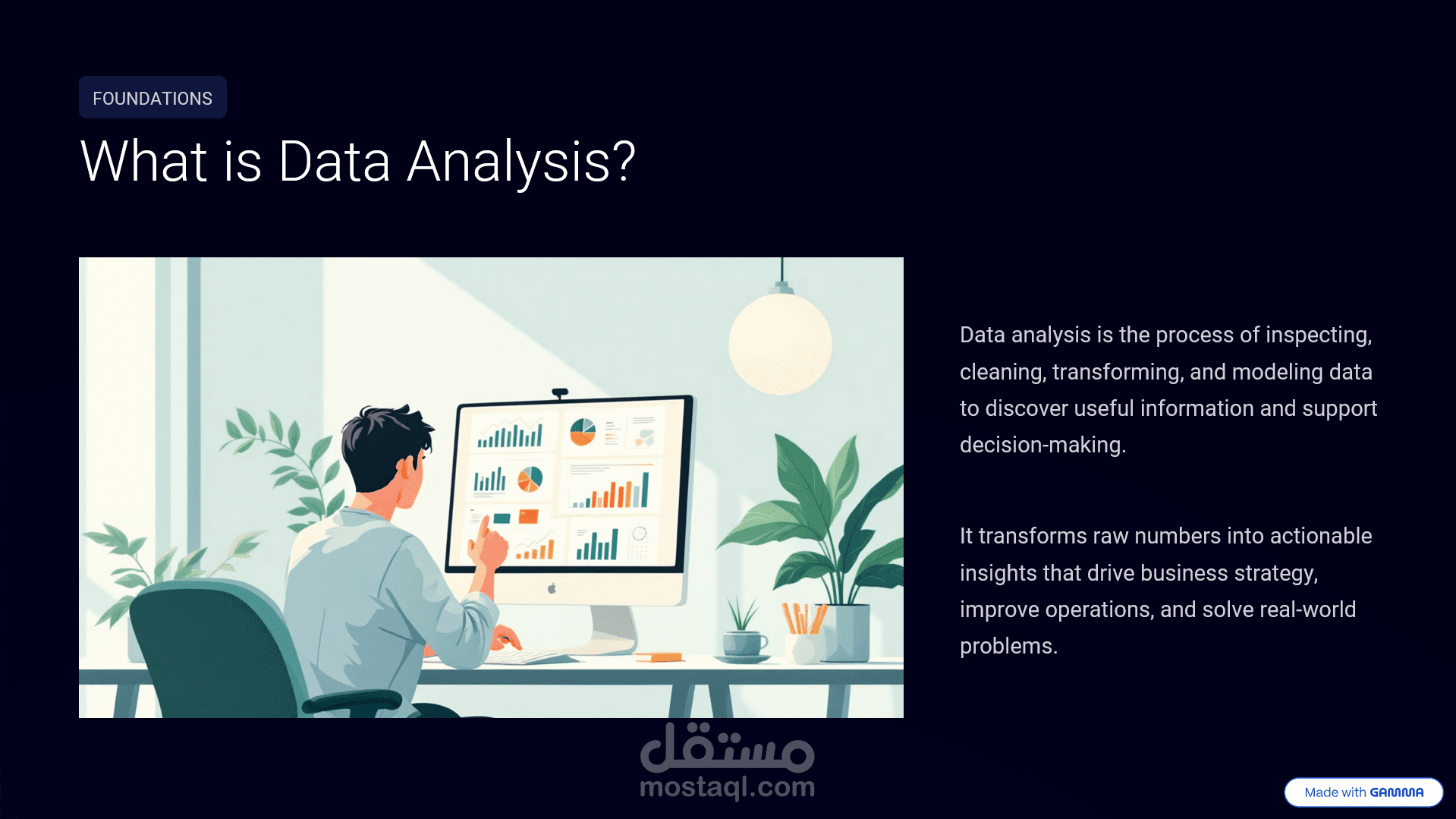 FOUNDATIONS

What is Data Analysis?

Data analysis is the process of inspecting, cleaning, transforming, and modeling data to discover useful information and support decision-making.

It transforms raw numbers into actionable insights that drive business strategy, improve operations, and solve real-world problems.

مستقل
mostaql.com

Made with GAMMA